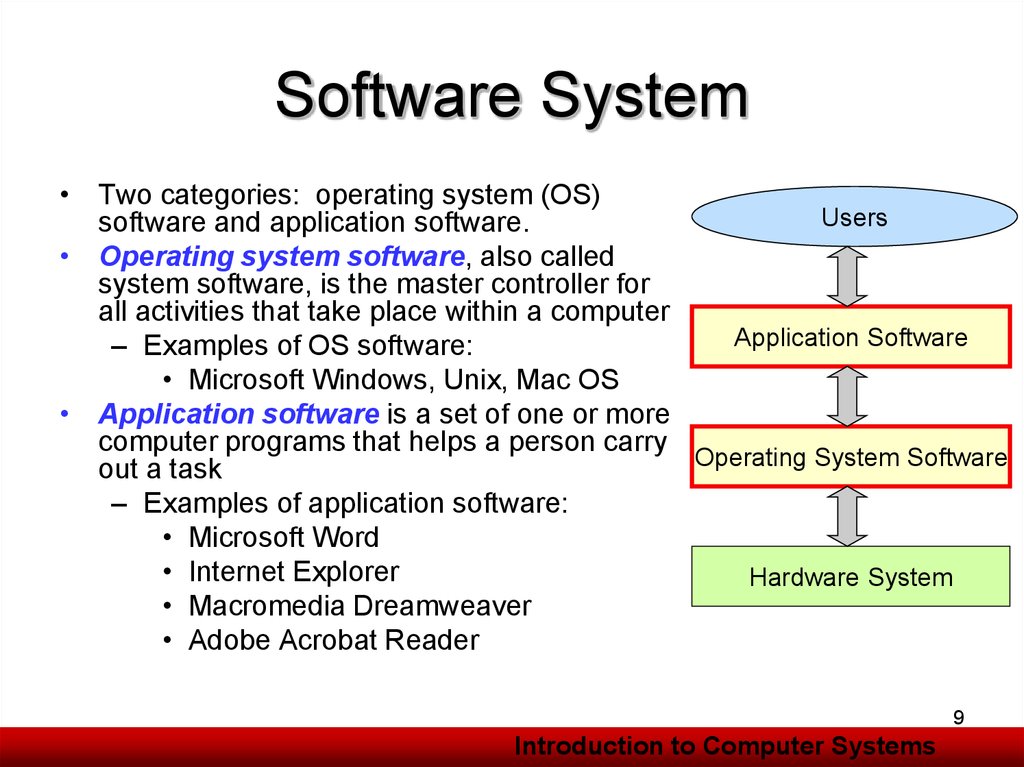 Software System

• Two categories: operating system (OS) software and application software.
• Operating system software, also called system software, is the master controller for all activities that take place within a computer
– Examples of OS software:
• Microsoft Windows, Unix, Mac OS
• Application software is a set of one or more computer programs that helps a person carry out a task
– Examples of application software:
• Microsoft Word
• Internet Explorer
• Macromedia Dreamweaver
• Adobe Acrobat Reader

Users

Application Software

Operating System Software

Hardware System

9

Introduction to Computer Systems